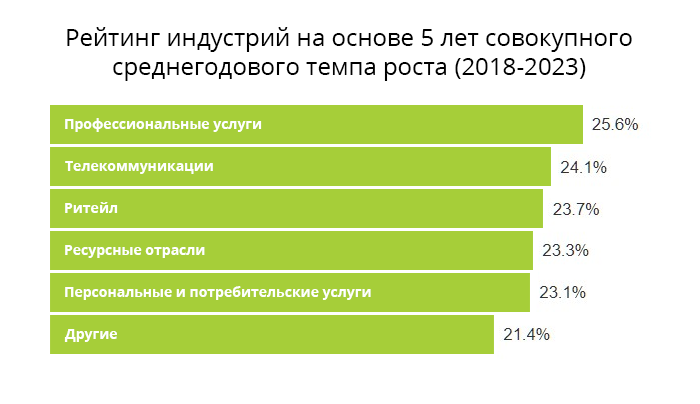 Рейтинг индустрий на основе 5 лет совокупного среднегодового темпа роста (2018-2023)

Профессиональные услуги 25.6%

Телекоммуникации 24.1%

Ритейл 23.7%

Ресурсные отрасли 23.3%

Персональные и потребительские услуги 23.1%

Другие 21.4%